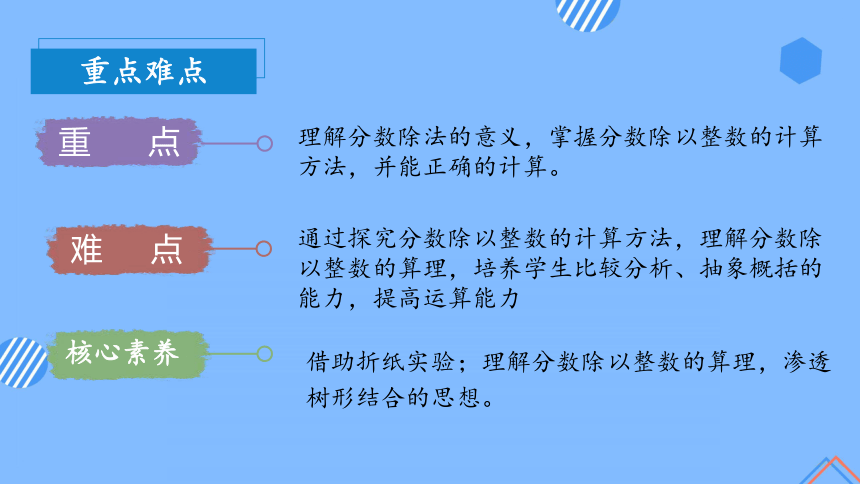 重点难点

重　点

理解分数除法的意义，掌握分数除以整数的计算方法，并能正确的计算。

难　点

通过探究分数除以整数的计算方法，理解分数除以整数的算理，培养学生比较分析、抽象概括的能力，提高运算能力

核心素养

借助折纸实验；理解分数除以整数的算理，渗透树形结合的思想。